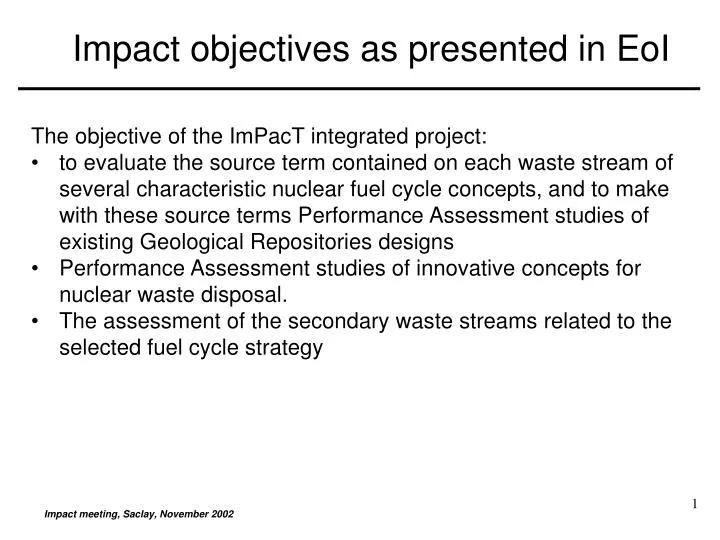 Impact objectives as presented in EoI

The objective of the ImPacT integrated project:

• to evaluate the source term contained on each waste stream of several characteristic nuclear fuel cycle concepts, and to make with these source terms Performance Assessment studies of existing Geological Repositories designs
• Performance Assessment studies of innovative concepts for nuclear waste disposal.
• The assessment of the secondary waste streams related to the selected fuel cycle strategy

Impact meeting, Saclay, November 2002

1